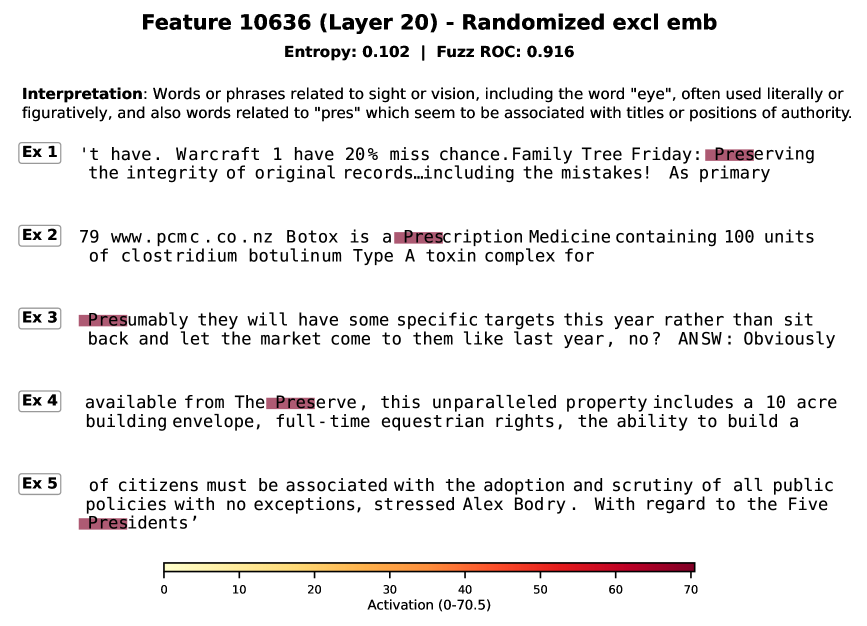 Feature 10636 (Layer 20) - Randomized excl emb

Entropy: 0.102 | Fuzz ROC: 0.916

Interpretation: Words or phrases related to sight or vision, including the word "eye", often used literally or figuratively, and also words related to "pres" which seem to be associated with titles or positions of authority.

Ex 1 't have. Warcraft 1 have 20% miss chance.Family Tree Friday: Preserving the integrity of original records…including the mistakes! As primary

Ex 2 79 www.pcmc.co.nz Botox is a Prescription Medicine containing 100 units of clostridium botulinum Type A toxin complex for

Ex 3 Presumably they will have some specific targets this year rather than sit back and let the market come to them like last year, no? ANSW: Obviously

Ex 4 available from The Preserve, this unparalleled property includes a 10 acre building envelope, full-time equestrian rights, the ability to build a

Ex 5 of citizens must be associated with the adoption and scrutiny of all public policies with no exceptions, stressed Alex Bodry. With regard to the Five Presidents'

0 10 20 30 40 50 60 70
Activation (0-70.5)